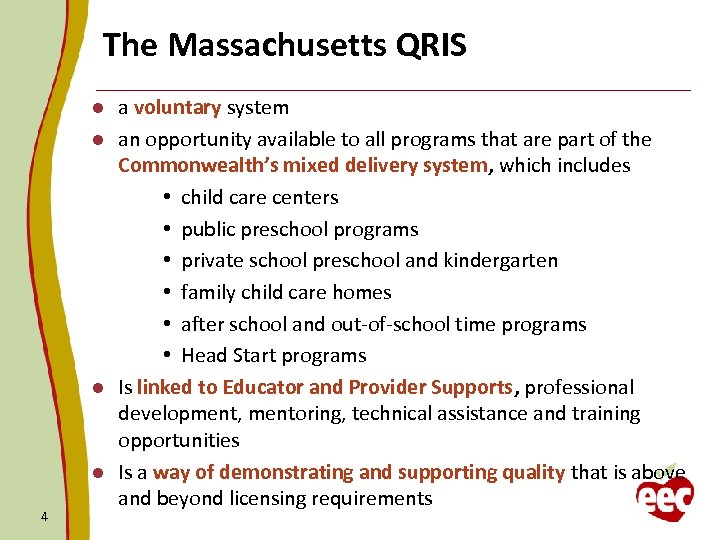 The Massachusetts QRIS

- a voluntary system
- an opportunity available to all programs that are part of the Commonwealth's mixed delivery system, which includes
  - child care centers
  - public preschool programs
  - private school preschool and kindergarten
  - family child care homes
  - after school and out-of-school time programs
  - Head Start programs
- Is linked to Educator and Provider Supports, professional development, mentoring, technical assistance and training opportunities
- Is a way of demonstrating and supporting quality that is above and beyond licensing requirements

4

eec